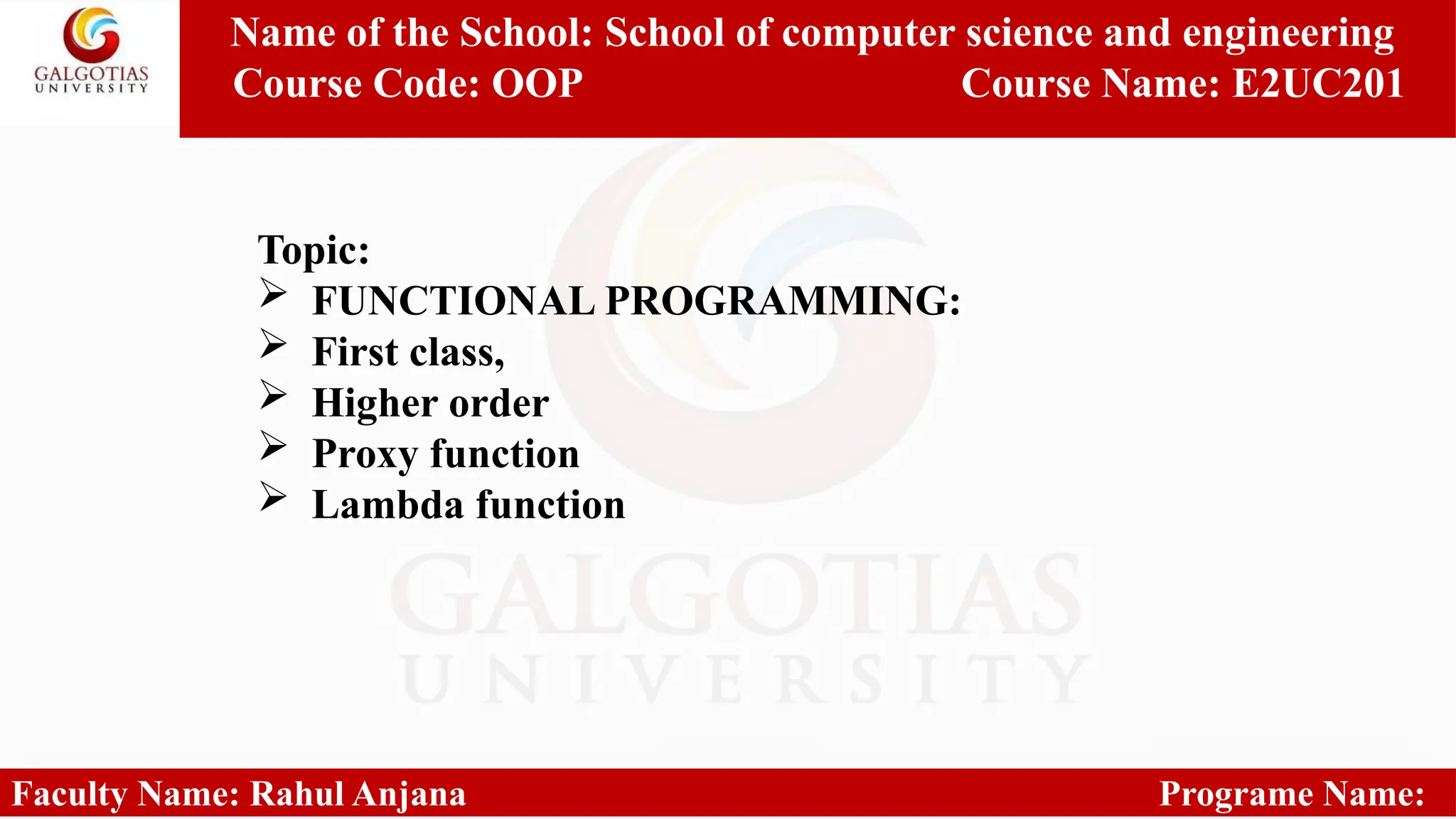 GALGOTIAS UNIVERSITY

Name of the School: School of computer science and engineering
Course Code: OOP Course Name: E2UC201

Topic:
➢ FUNCTIONAL PROGRAMMING:
➢ First class,
➢ Higher order
➢ Proxy function
➢ Lambda function

GALGOTIAS UNIVERSITY

Faculty Name: Rahul Anjana Programe Name: